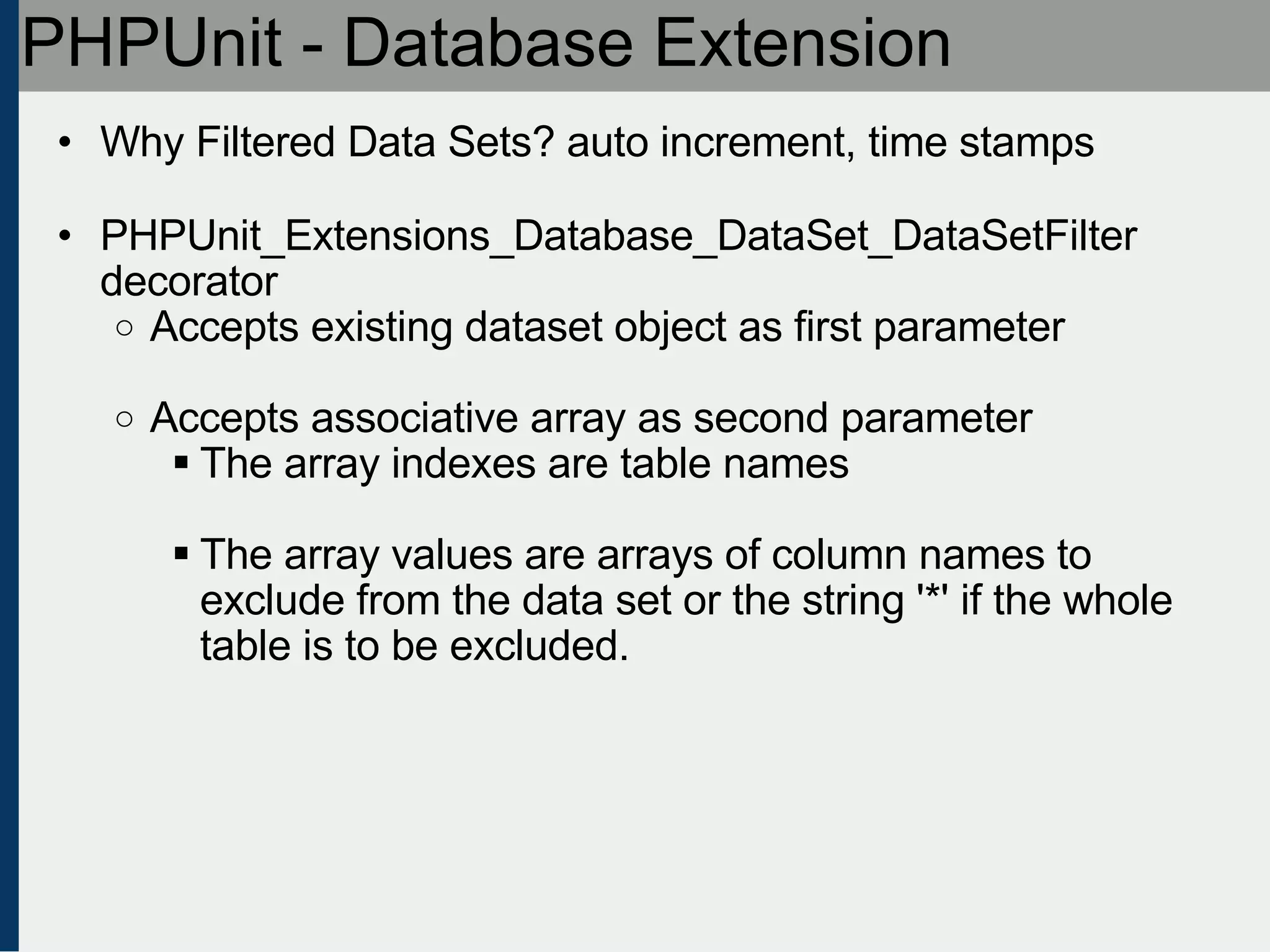 PHPUnit - Database Extension

• Why Filtered Data Sets? auto increment, time stamps

• PHPUnit_Extensions_Database_DataSet_DataSetFilter decorator
○ Accepts existing dataset object as first parameter

○ Accepts associative array as second parameter
▪ The array indexes are table names

▪ The array values are arrays of column names to exclude from the data set or the string '*' if the whole table is to be excluded.